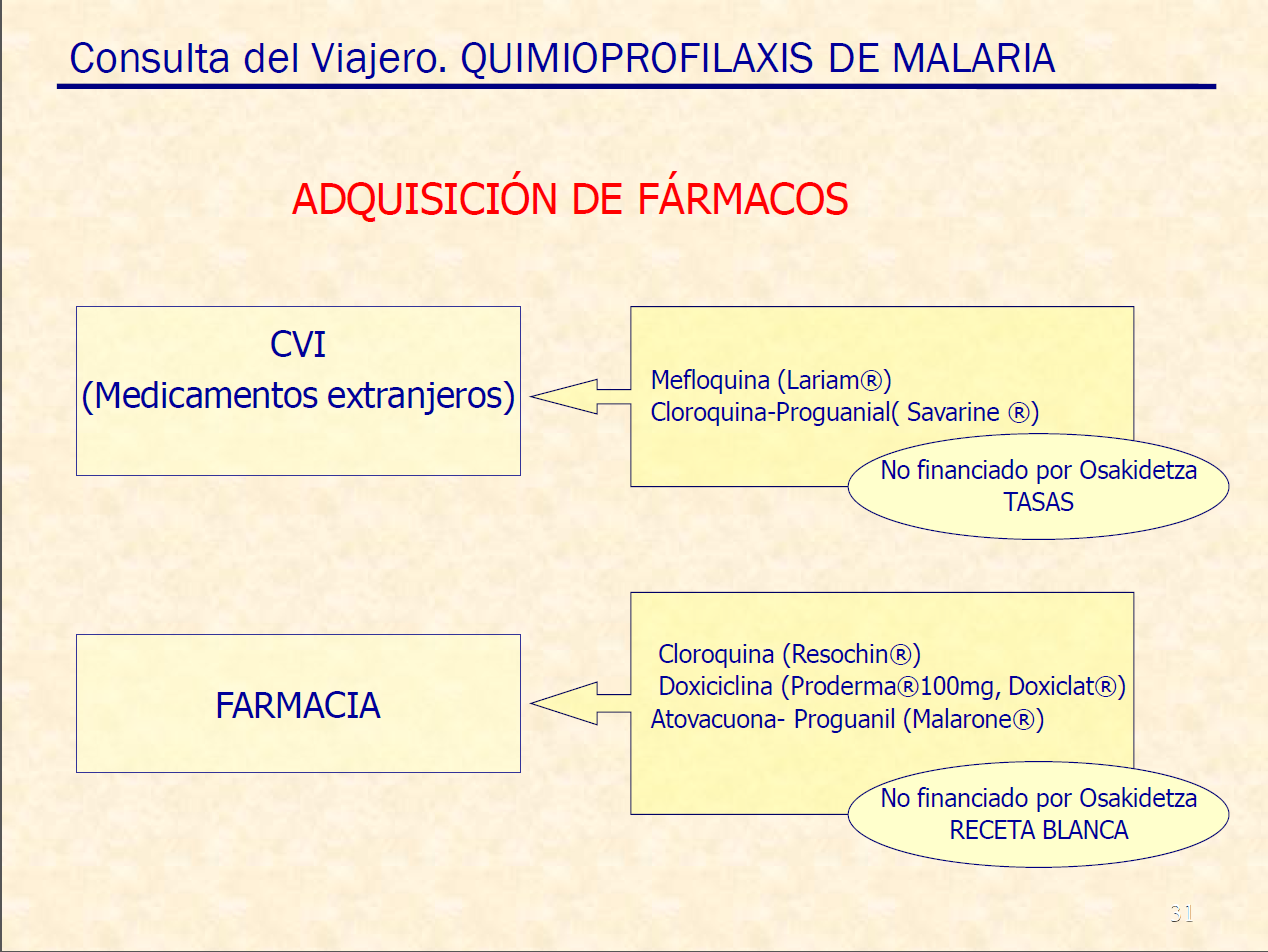 Consulta del Viajero. QUIMIOPROFILAXIS DE MALARIA

ADQUISICIÓN DE FÁRMACOS

CVI
(Medicamentos extranjeros)

Mefloquina (Lariam®)
Cloroquina-Proguanial( Savarine ®)

No financiado por Osakidetza
TASAS

FARMACIA

Cloroquina (Resochin®)
Doxiciclina (Proderma®100mg, Doxiclat®)
Atovacuona- Proguanil (Malarone®)

No financiado por Osakidetza
RECETA BLANCA

31